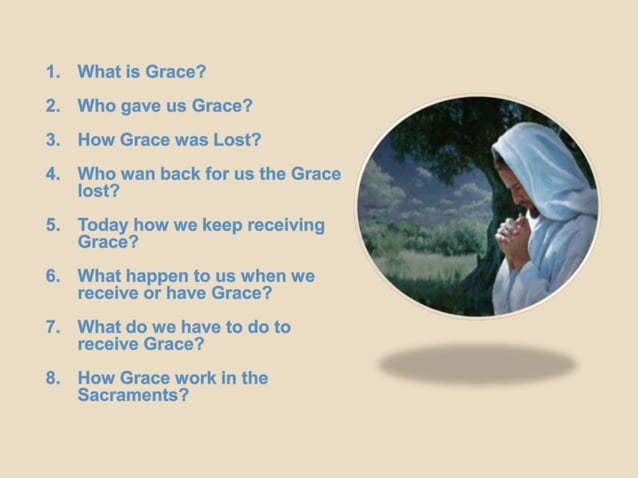 1. What is Grace?

2. Who gave us Grace?

3. How Grace was Lost?

4. Who wan back for us the Grace lost?

5. Today how we keep receiving Grace?

6. What happen to us when we receive or have Grace?

7. What do we have to do to receive Grace?

8. How Grace work in the Sacraments?